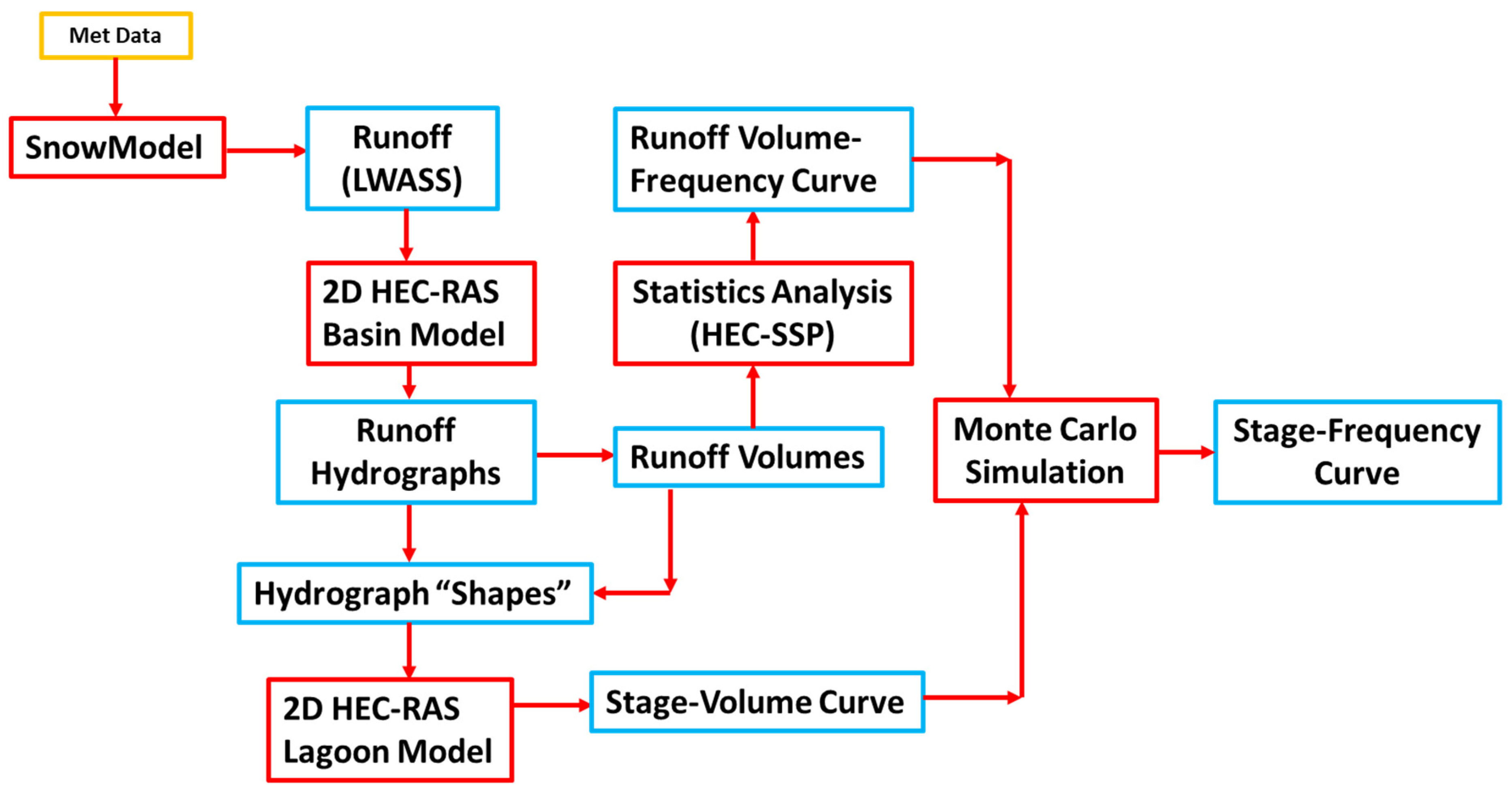 Met Data

SnowModel

Runoff (LWASS)

2D HEC-RAS Basin Model

Runoff Hydrographs

Hydrograph “Shapes”

2D HEC-RAS Lagoon Model

Runoff Volume-Frequency Curve

Statistics Analysis (HEC-SSP)

Runoff Volumes

Stage-Volume Curve

Monte Carlo Simulation

Stage-Frequency Curve